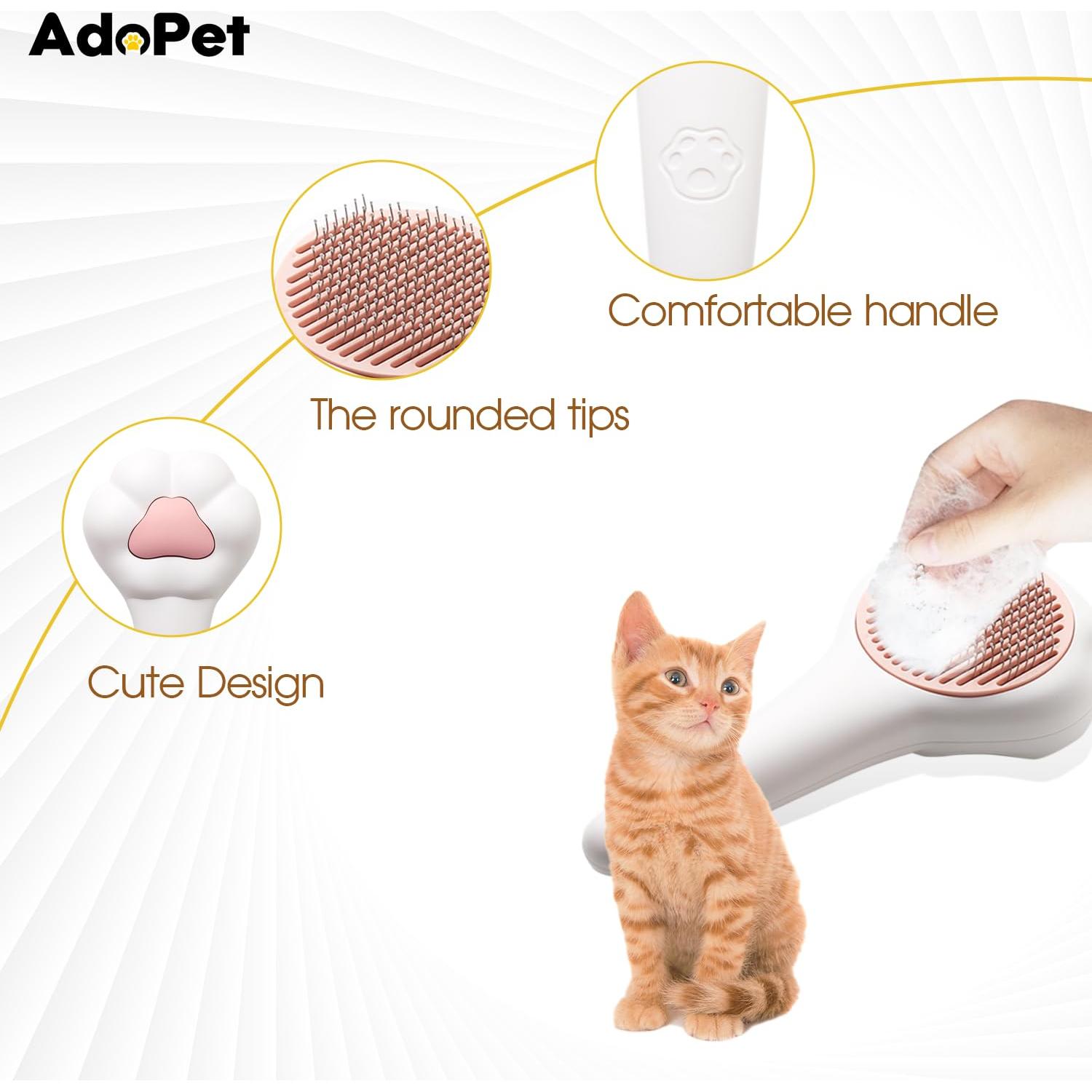 AdoPet

Comfortable handle

The rounded tips

Cute Design